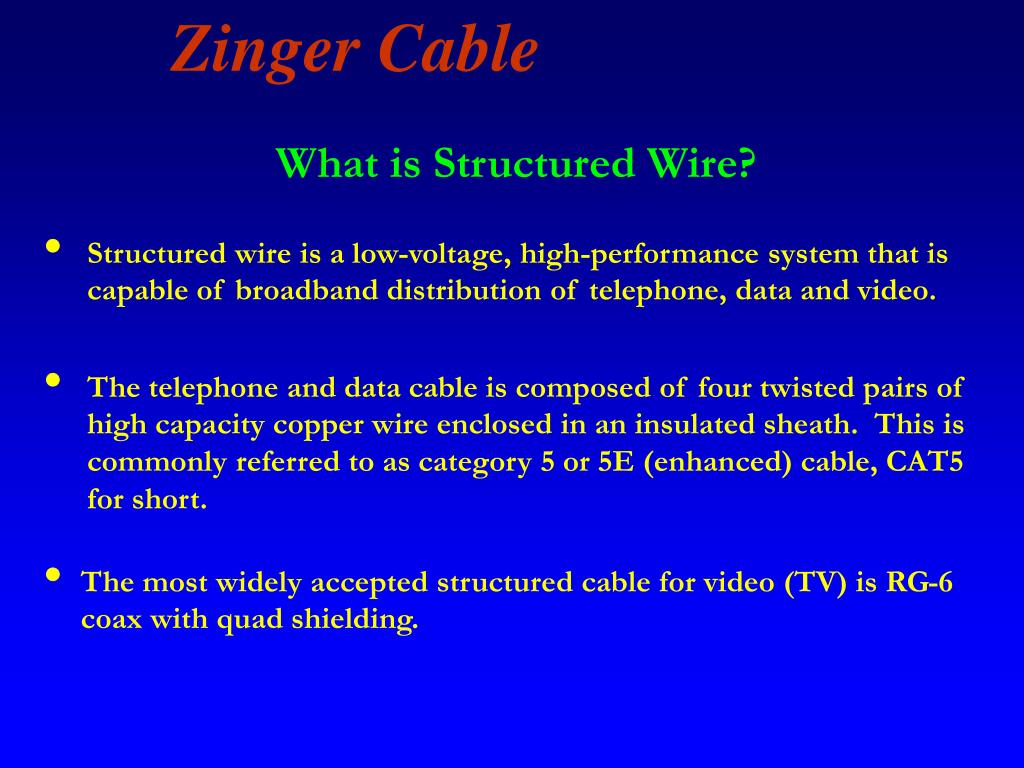 Zinger Cable

What is Structured Wire?

• Structured wire is a low-voltage, high-performance system that is capable of broadband distribution of telephone, data and video.

• The telephone and data cable is composed of four twisted pairs of high capacity copper wire enclosed in an insulated sheath. This is commonly referred to as category 5 or 5E (enhanced) cable, CAT5 for short.

• The most widely accepted structured cable for video (TV) is RG-6 coax with quad shielding.